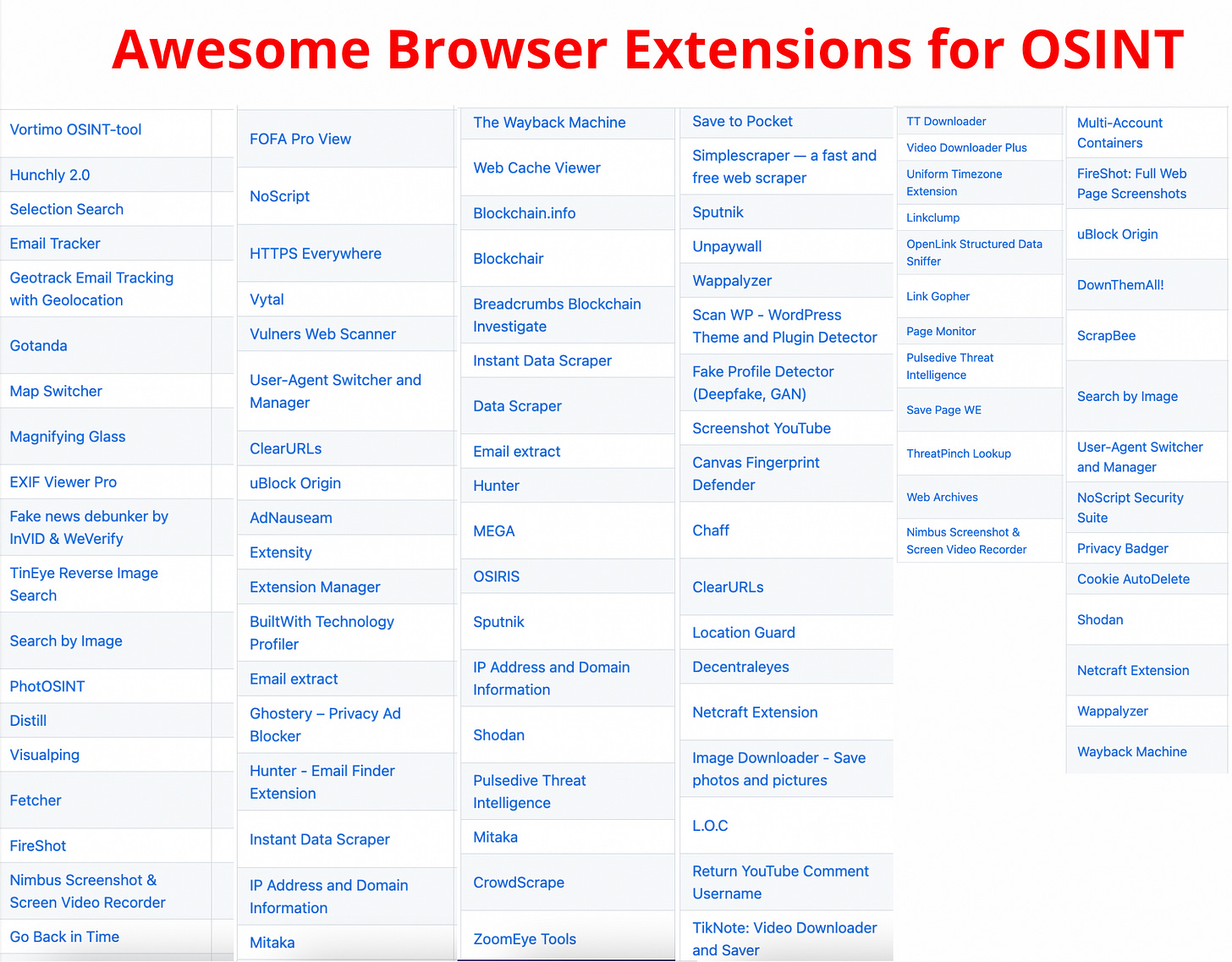 Awesome Browser Extensions for OSINT

Vortimo OSINT-tool
Hunchly 2.0
Selection Search
Email Tracker
Geotrack Email Tracking with Geolocation
Gotanda
Map Switcher
Magnifying Glass
EXIF Viewer Pro
Fake news debunker by InVID & WeVerify
TinEye Reverse Image Search
Search by Image
PhotOSINT
Distill
Visualping
Fetcher
FireShot
Nimbus Screenshot & Screen Video Recorder
Go Back in Time

FOFA Pro View
NoScript
HTTPS Everywhere
Vytal
Vulners Web Scanner
User-Agent Switcher and Manager
ClearURLs
uBlock Origin
AdNauseam
Extensity
Extension Manager
BuiltWith Technology Profiler
Email extract
Ghostery – Privacy Ad Blocker
Hunter - Email Finder Extension
Instant Data Scraper
IP Address and Domain Information
Mitaka

The Wayback Machine
Web Cache Viewer
Blockchain.info
Blockchair
Breadcrumbs Blockchain Investigate
Instant Data Scraper
Data Scraper
Email extract
Hunter
MEGA
OSIRIS
Sputnik
IP Address and Domain Information
Shodan
Pulsedive Threat Intelligence
Mitaka
CrowdScrape
ZoomEye Tools

Save to Pocket
Simplescraper — a fast and free web scraper
Sputnik
Unpaywall
Wappalyzer
Scan WP - WordPress Theme and Plugin Detector
Fake Profile Detector (Deepfake, GAN)
Screenshot YouTube
Canvas Fingerprint Defender
Chaff
ClearURLs
Location Guard
Decentraleyes
Netcraft Extension
Image Downloader - Save photos and pictures
L.O.C
Return YouTube Comment Username
TikNote: Video Downloader and Saver

TT Downloader
Video Downloader Plus
Uniform Timezone Extension
Linkclump
OpenLink Structured Data Sniffer
Link Gopher
Page Monitor
Pulsedive Threat Intelligence
Save Page WE
ThreatPinch Lookup
Web Archives
Nimbus Screenshot & Screen Video Recorder

Multi-Account Containers
FireShot: Full Web Page Screenshots
uBlock Origin
DownThemAll!
ScrapBee
Search by Image
User-Agent Switcher and Manager
NoScript Security Suite
Privacy Badger
Cookie AutoDelete
Shodan
Netcraft Extension
Wappalyzer
Wayback Machine